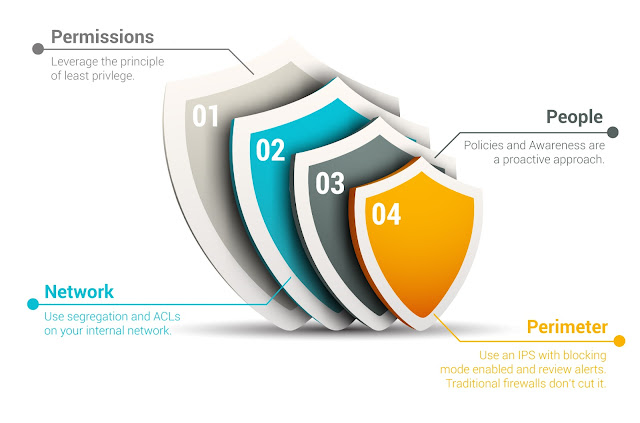 Permissions

Leverage the principle of least privlege.

01

02

03

04

People

Policies and Awareness are a proactive approach.

Network

Use segregation and ACLs on your internal network.

Perimeter

Use an IPS with blocking mode enabled and review alerts. Traditional firewalls don't cut it.